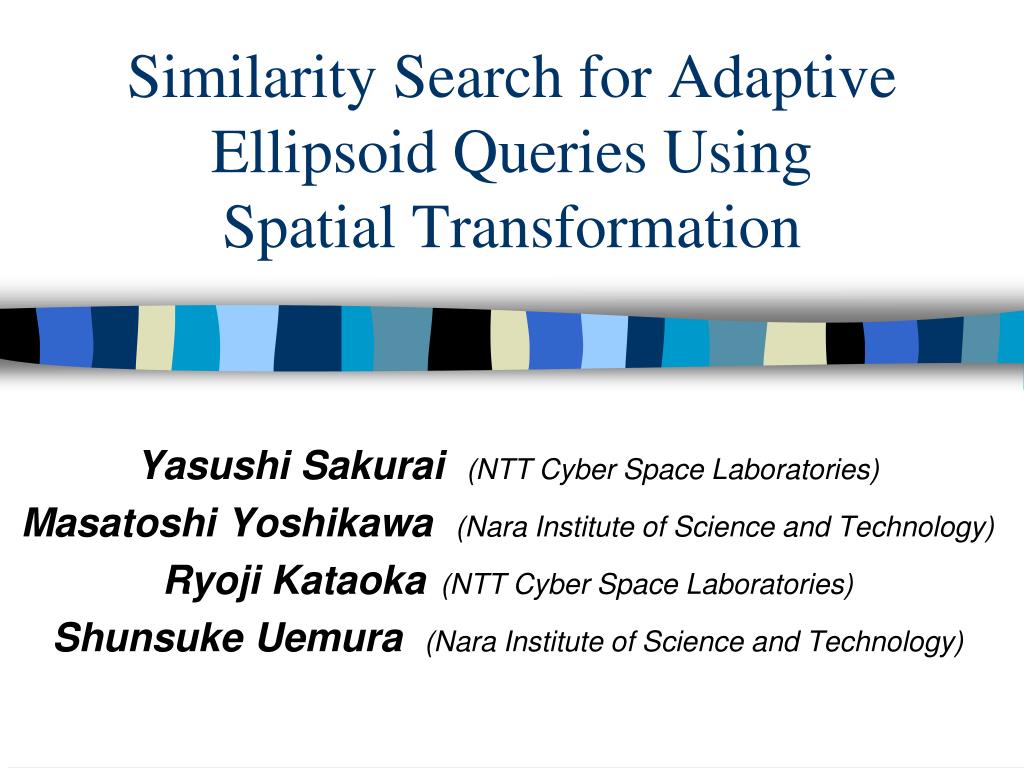 Similarity Search for Adaptive Ellipsoid Queries Using Spatial Transformation

Yasushi Sakurai (NTT Cyber Space Laboratories)
Masatoshi Yoshikawa (Nara Institute of Science and Technology)
Ryoji Kataoka (NTT Cyber Space Laboratories)
Shunsuke Uemura (Nara Institute of Science and Technology)